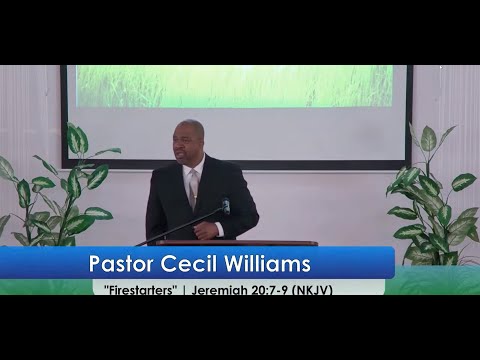 Pastor Cecil Williams

"Firestarters" | Jeremiah 20:7-9 (NKJV)